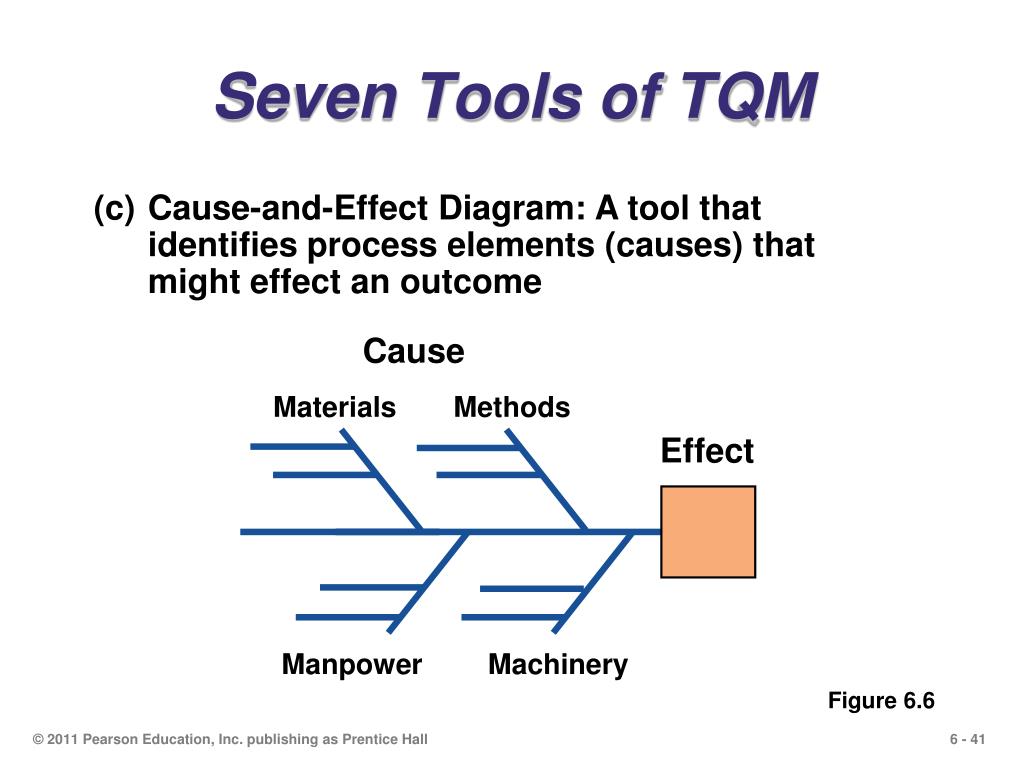 Seven Tools of TQM

(c) Cause-and-Effect Diagram: A tool that identifies process elements (causes) that might effect an outcome

Cause

Materials

Methods

Effect

Manpower

Machinery

Figure 6.6

© 2011 Pearson Education, Inc. publishing as Prentice Hall

6 - 41